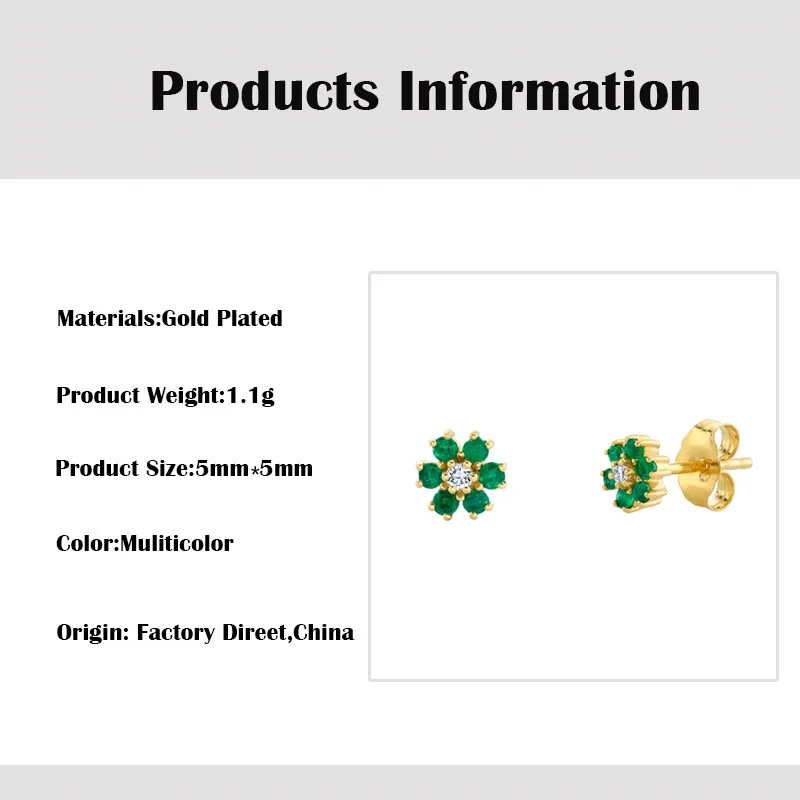 Products Information

Materials:Gold Plated

Product Weight:1.1g

Product Size:5mm*5mm

Color:Muliticolor

Origin: Factory Direet,China